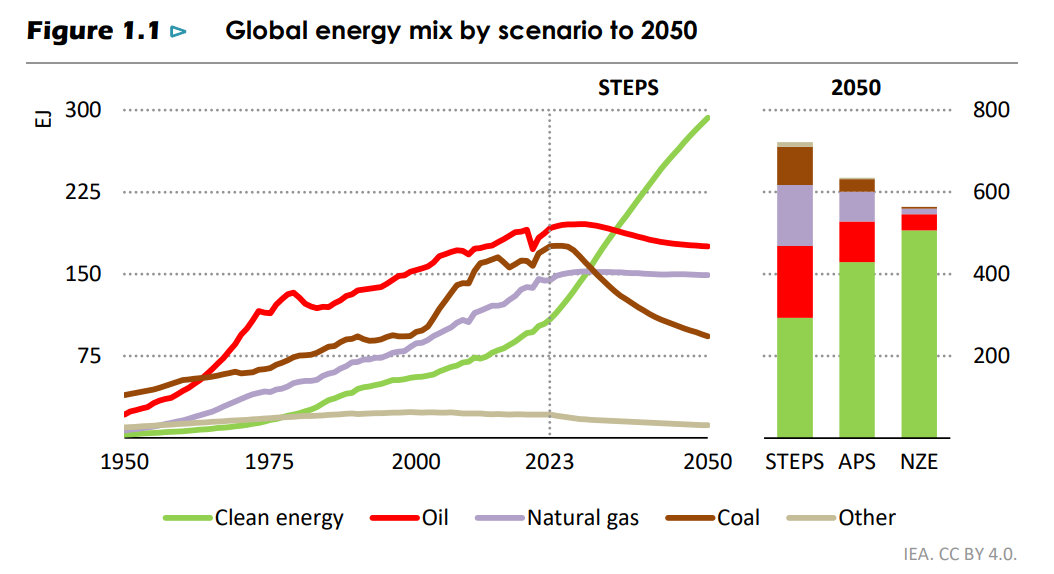 Figure 1.1 ⊳ Global energy mix by scenario to 2050

STEPS

2050

EJ

300

225

150

75

800

600

400

200

1950

1975

2000

2023

2050

STEPS

APS

NZE

Clean energy

Oil

Natural gas

Coal

Other

IEA. CC BY 4.0.